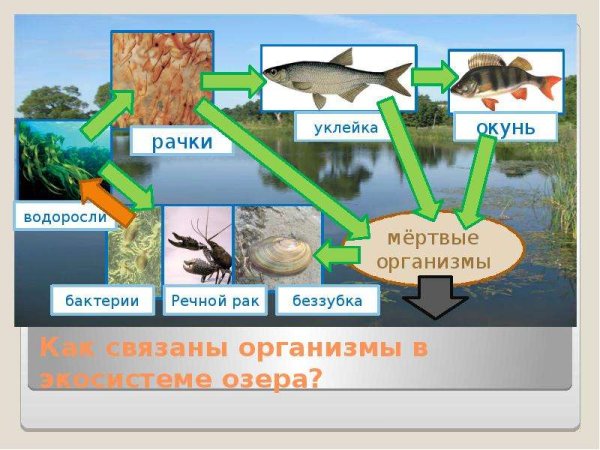 рачки

уклейка

окунь

водоросли

мёртвые организмы

бактерии

Речной рак

беззубка

Как связаны организмы в экосистеме озера?